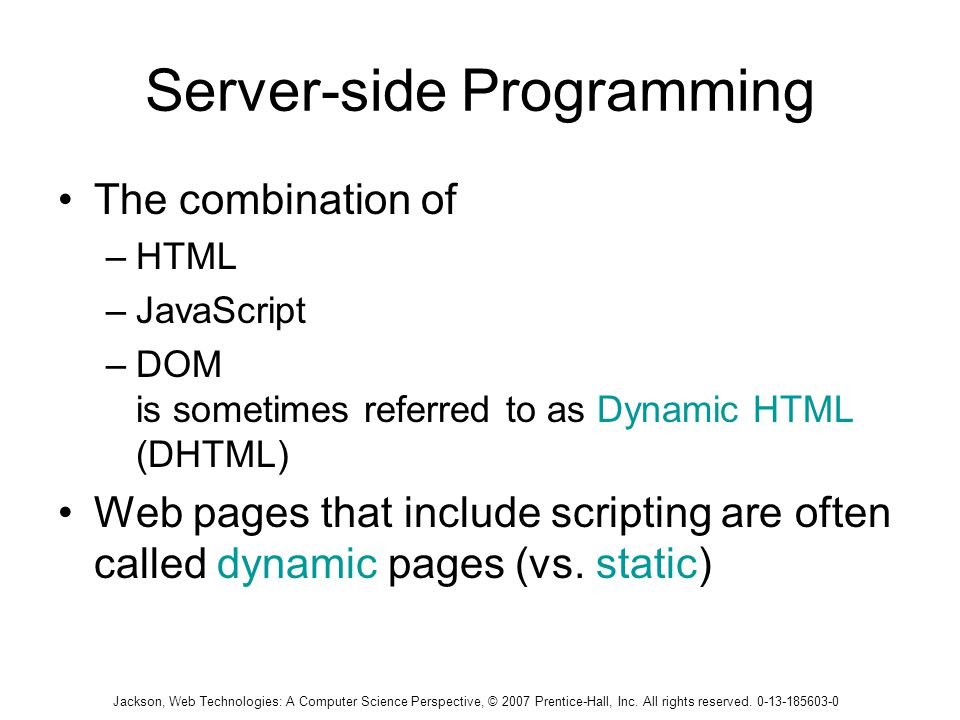 Server-side Programming

• The combination of
– HTML
– JavaScript
– DOM
is sometimes referred to as Dynamic HTML (DHTML)

• Web pages that include scripting are often called dynamic pages (vs. static)

Jackson, Web Technologies: A Computer Science Perspective, © 2007 Prentice-Hall, Inc. All rights reserved. 0-13-185603-0